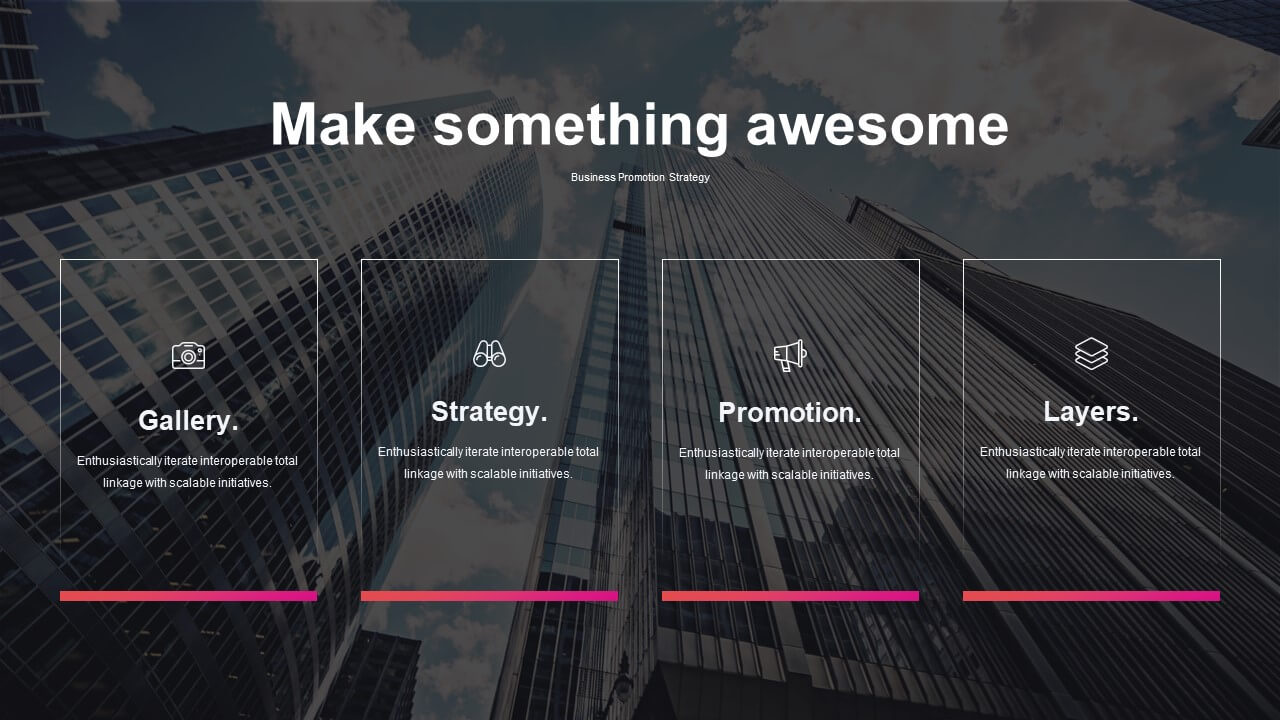 Make something awesome

Business Promotion Strategy

Gallery.

Enthusiastically iterate interoperable total linkage with scalable initiatives.

Strategy.

Enthusiastically iterate interoperable total linkage with scalable initiatives.

Promotion.

Enthusiastically iterate interoperable total linkage with scalable initiatives.

Layers.

Enthusiastically iterate interoperable total linkage with scalable initiatives.